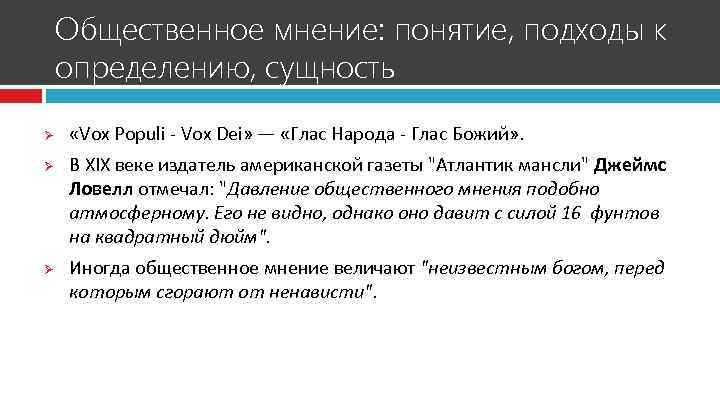 Общественное мнение: понятие, подходы к определению, сущность

«Vox Populi - Vox Dei» — «Глас Народа - Глас Божий».

В XIX веке издатель американской газеты "Атлантик мансли" Джеймс Ловелл отмечал: "Давление общественного мнения подобно атмосферному. Его не видно, однако оно давит с силой 16 фунтов на квадратный дюйм".

Иногда общественное мнение величают "неизвестным богом, перед которым сгорают от ненависти".